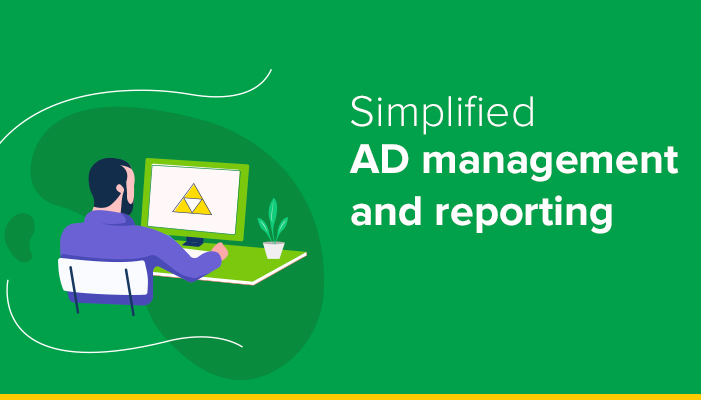 Simplified
AD management and reporting